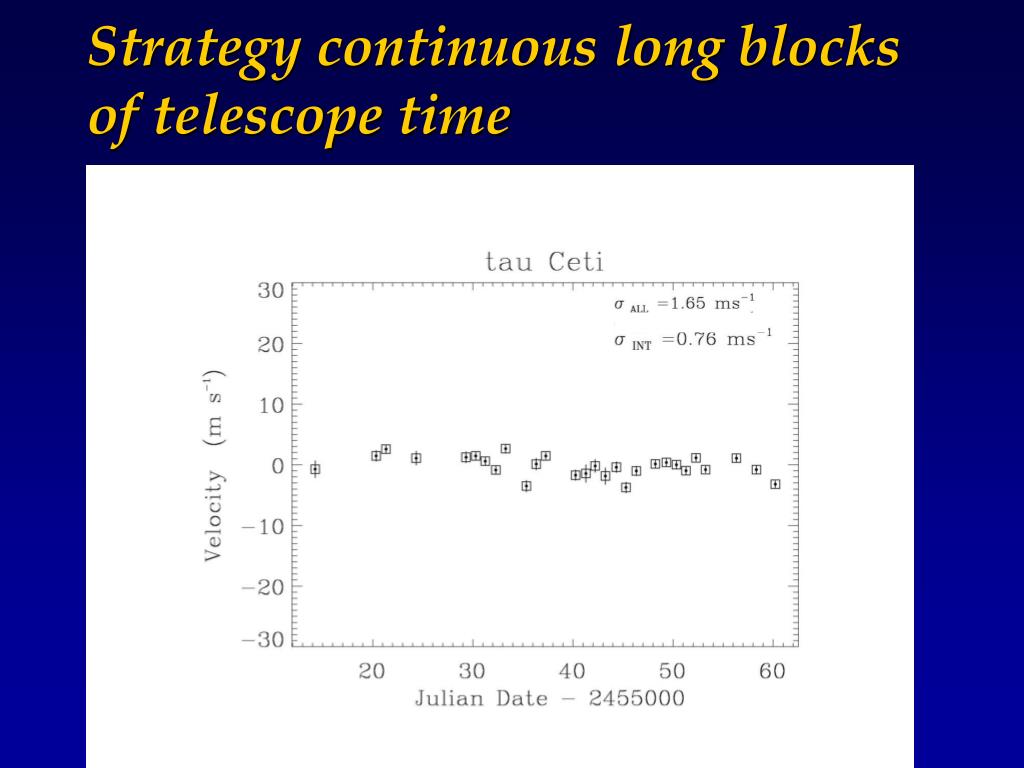 Strategy continuous long blocks of telescope time

tau Ceti

$\sigma_{ALL} = 1.65\ ms^{-1}$

$\sigma_{INT} = 0.76\ ms^{-1}$

Velocity (m s$^{-1}$)

30
20
10
0
−10
−20
−30

20 30 40 50 60

Julian Date − 2455000